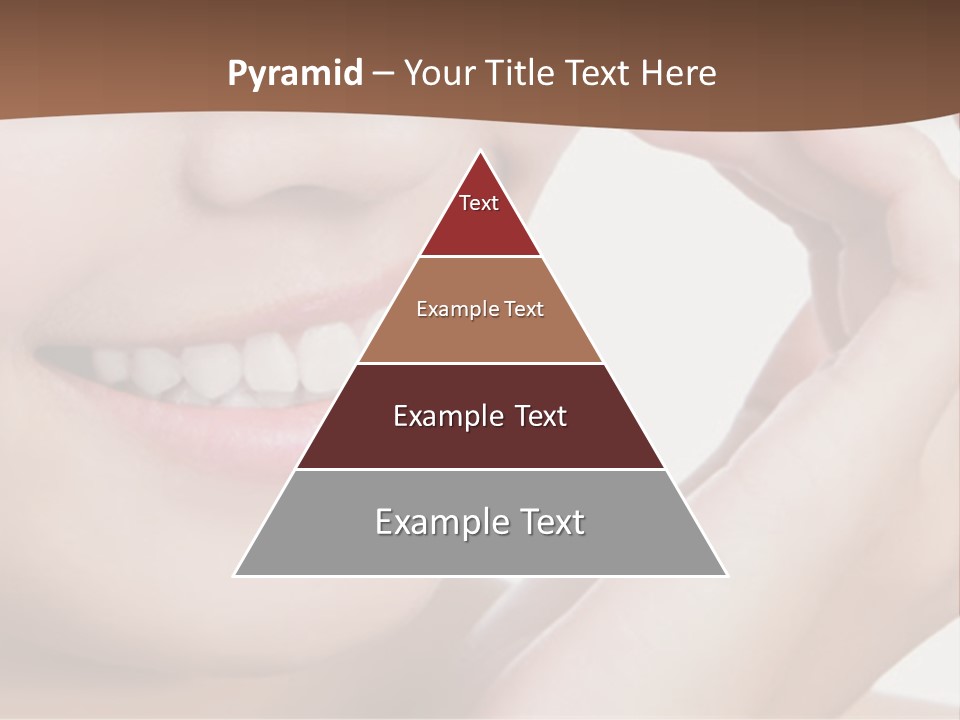 Pyramid – Your Title Text Here

Text

Example Text

Example Text

Example Text